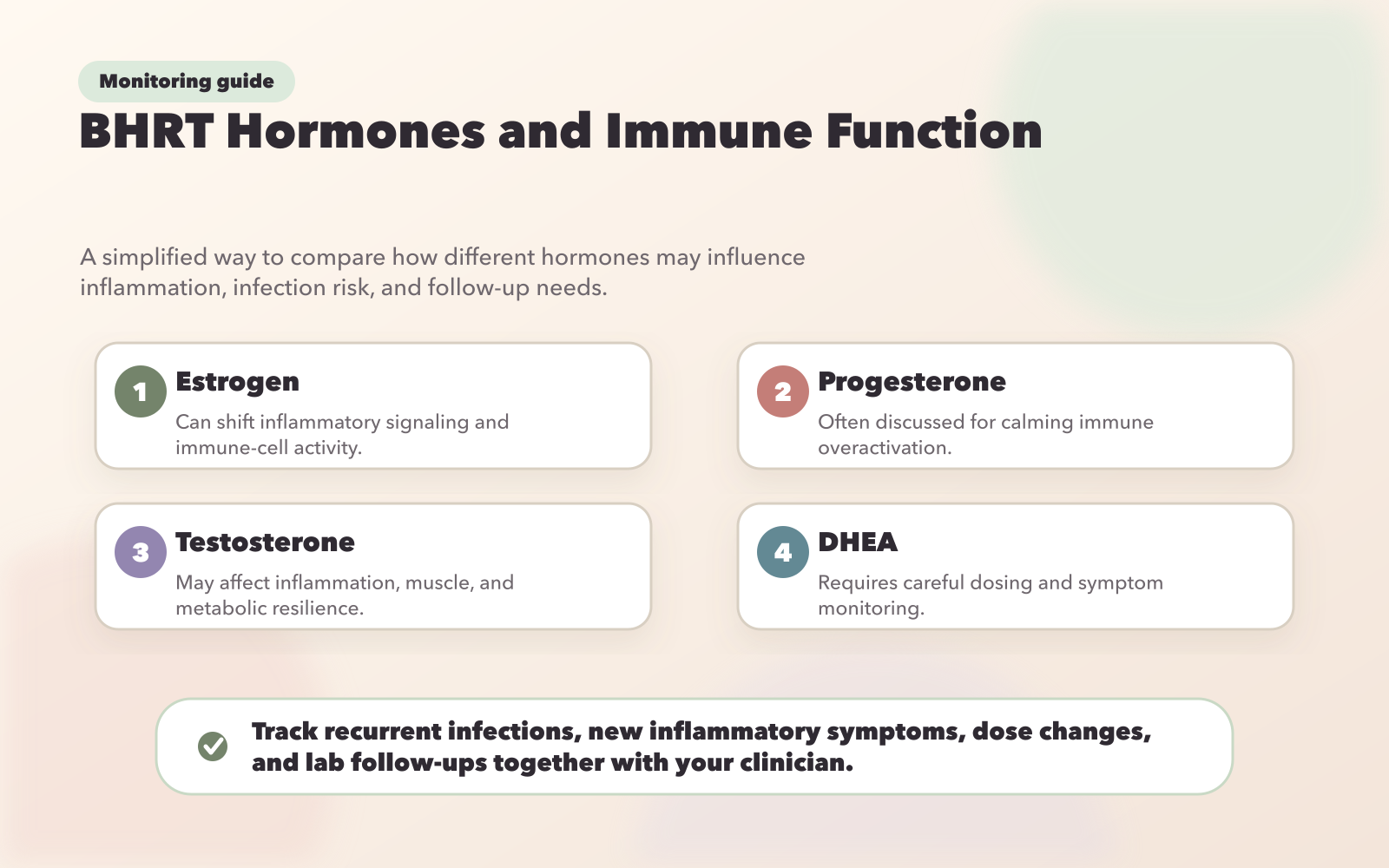 Monitoring guide

BHRT Hormones and Immune Function

A simplified way to compare how different hormones may influence inflammation, infection risk, and follow-up needs.

1 Estrogen
Can shift inflammatory signaling and immune-cell activity.

2 Progesterone
Often discussed for calming immune overactivation.

3 Testosterone
May affect inflammation, muscle, and metabolic resilience.

4 DHEA
Requires careful dosing and symptom monitoring.

Track recurrent infections, new inflammatory symptoms, dose changes, and lab follow-ups together with your clinician.